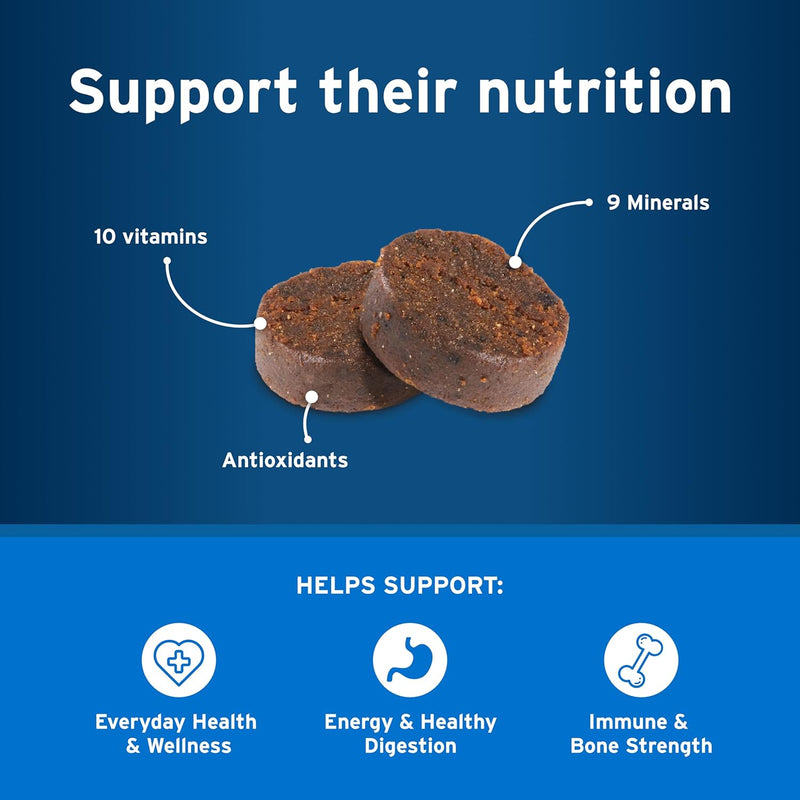 Support their nutrition

10 vitamins

9 Minerals

Antioxidants

HELPS SUPPORT:

Everyday Health & Wellness

Energy & Healthy Digestion

Immune & Bone Strength